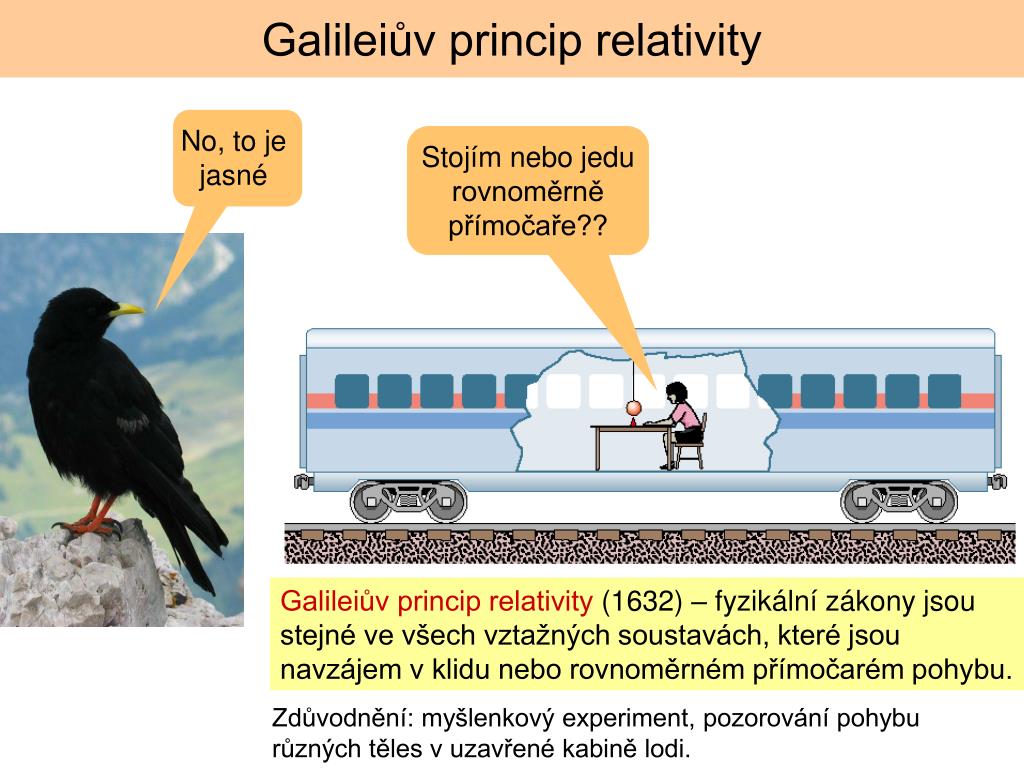 Galileiův princip relativity

No, to je jasné

Stojím nebo jedu rovnoměrně přímočaře??

Galileiův princip relativity (1632) – fyzikální zákony jsou stejné ve všech vztažných soustavách, které jsou navzájem v klidu nebo rovnoměrném přímočarém pohybu.

Zdůvodnění: myšlenkový experiment, pozorování pohybu různých těles v uzavřené kabině lodi.